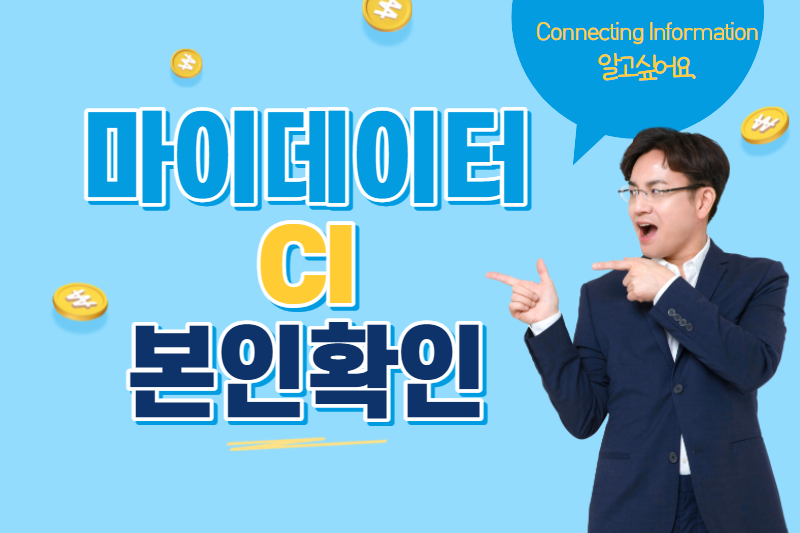 Connecting Information
알고싶어요

마이데이터
CI
본인확인